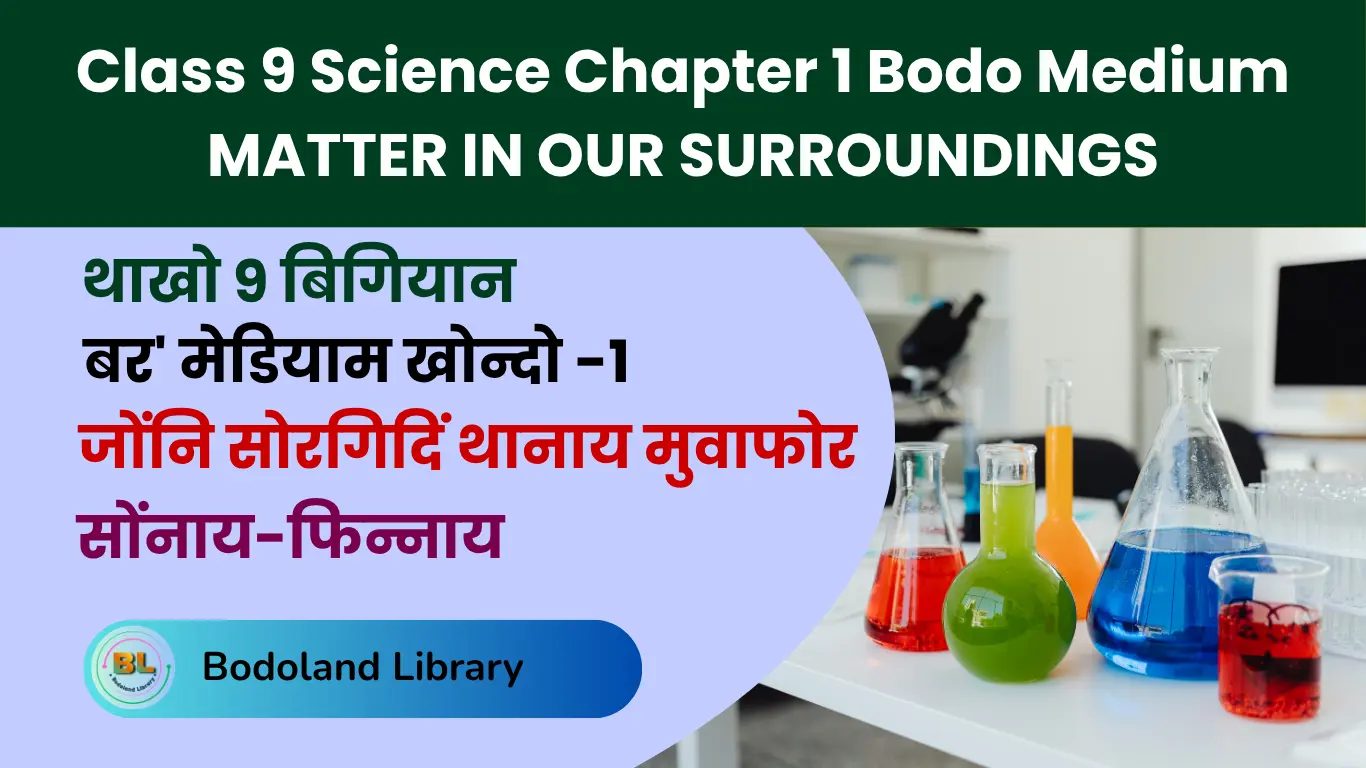 Class 9 Science Chapter 1 Bodo Medium
MATTER IN OUR SURROUNDINGS

थाखो 9 बिगियान
बर' मेडियाम खोन्दो -1
जोंनि सोरगिदिं थानाय मुवाफोर
सोंनाय-फिन्नाय

BL
Bodoland Library
Bodoland Library